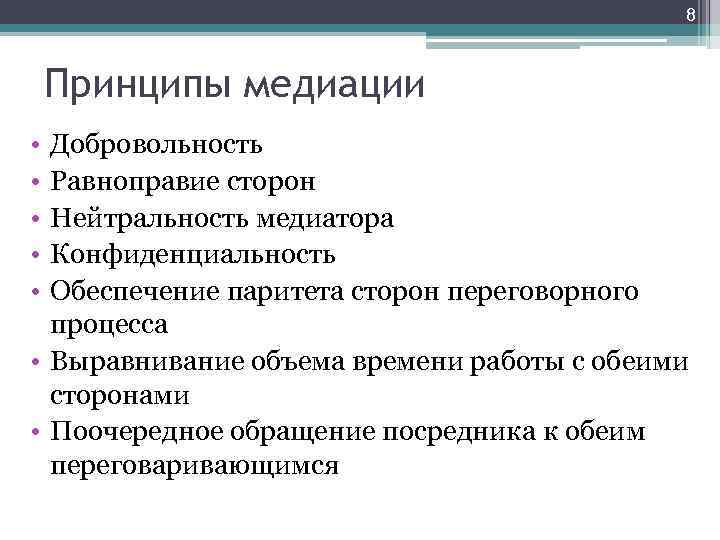 8

Принципы медиации

• Добровольность
• Равноправие сторон
• Нейтральность медиатора
• Конфиденциальность
• Обеспечение паритета сторон переговорного процесса
• Выравнивание объема времени работы с обеими сторонами
• Поочередное обращение посредника к обеим переговаривающимся